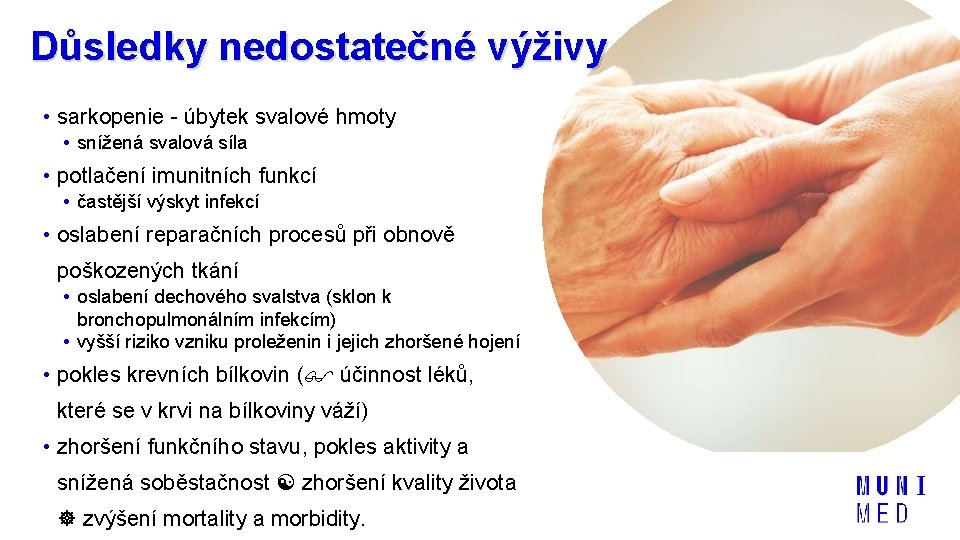 Důsledky nedostatečné výživy

• sarkopenie - úbytek svalové hmoty
  • snížená svalová síla
• potlačení imunitních funkcí
  • častější výskyt infekcí
• oslabení reparačních procesů při obnově poškozených tkání
  • oslabení dechového svalstva (sklon k bronchopulmonálním infekcím)
  • vyšší riziko vzniku proleženin i jejich zhoršené hojení
• pokles krevních bílkovin ( účinnost léků, které se v krvi na bílkoviny váží)
• zhoršení funkčního stavu, pokles aktivity a snížená soběstačnost  zhoršení kvality života  zvýšení mortality a morbidity.

MUNI
MED